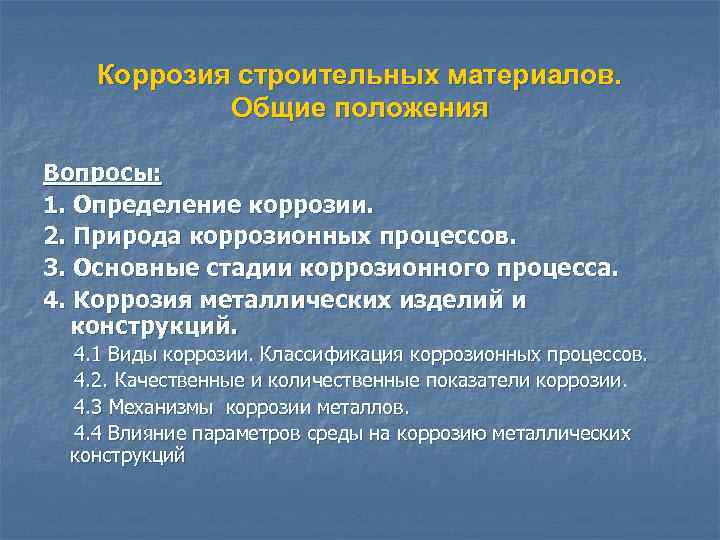 Коррозия строительных материалов. Общие положения

Вопросы:

1. Определение коррозии.

2. Природа коррозионных процессов.

3. Основные стадии коррозионного процесса.

4. Коррозия металлических изделий и конструкций.

4.1 Виды коррозии. Классификация коррозионных процессов.

4.2. Качественные и количественные показатели коррозии.

4.3 Механизмы коррозии металлов.

4.4 Влияние параметров среды на коррозию металлических конструкций